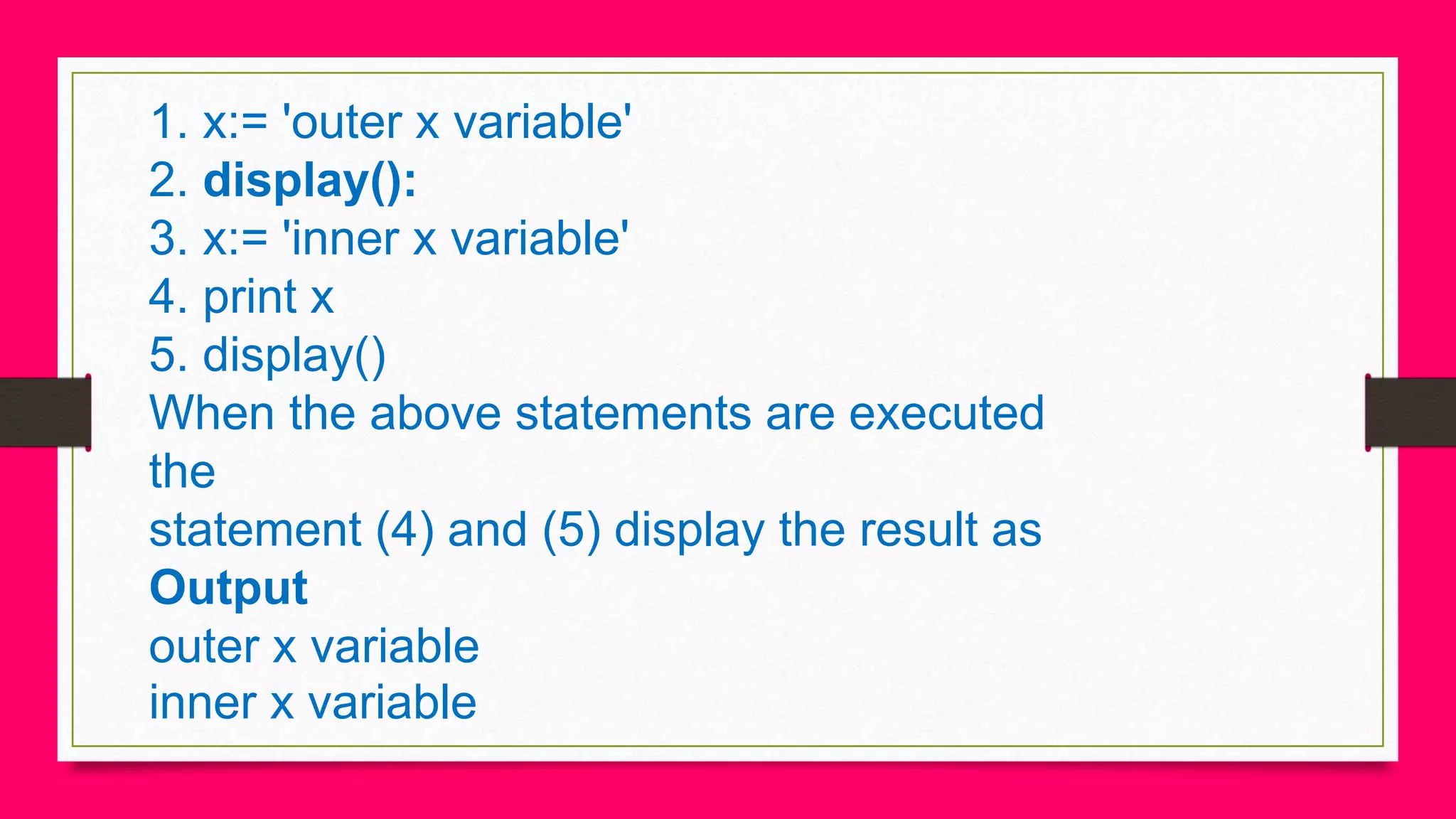 1. x:= 'outer x variable'
2. display():
3. x:= 'inner x variable'
4. print x
5. display()
When the above statements are executed the statement (4) and (5) display the result as
Output
outer x variable
inner x variable